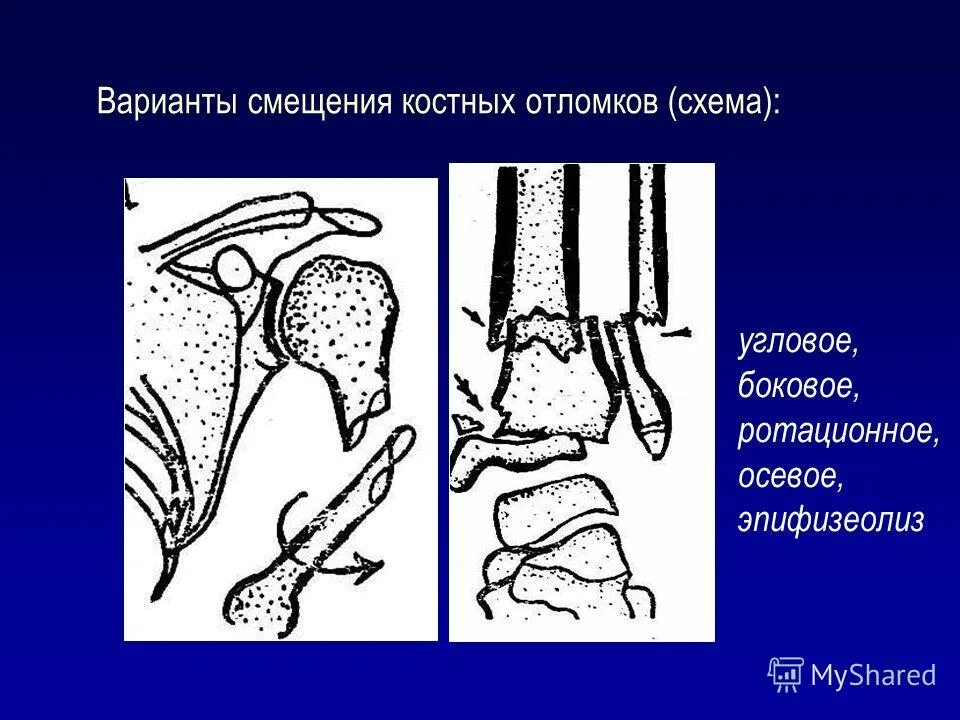 Варианты смещения костных отломков (схема):

угловое,
боковое,
ротационное,
осевое,
эпифизеолиз

MyShared